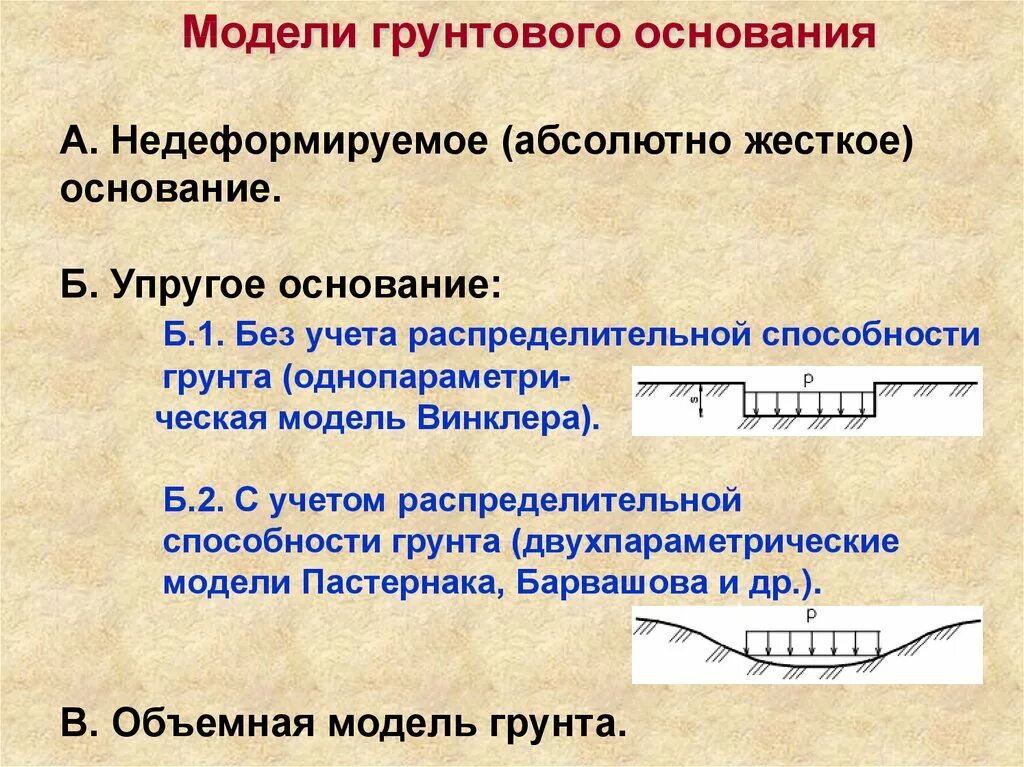 Модели грунтового основания

А. Недеформируемое (абсолютно жесткое) основание.

Б. Упругое основание:

Б.1. Без учета распределительной способности грунта (однопараметрическая модель Винклера).

p

s

Б.2. С учетом распределительной способности грунта (двухпараметрические модели Пастернака, Барвашова и др.).

p

В. Объемная модель грунта.